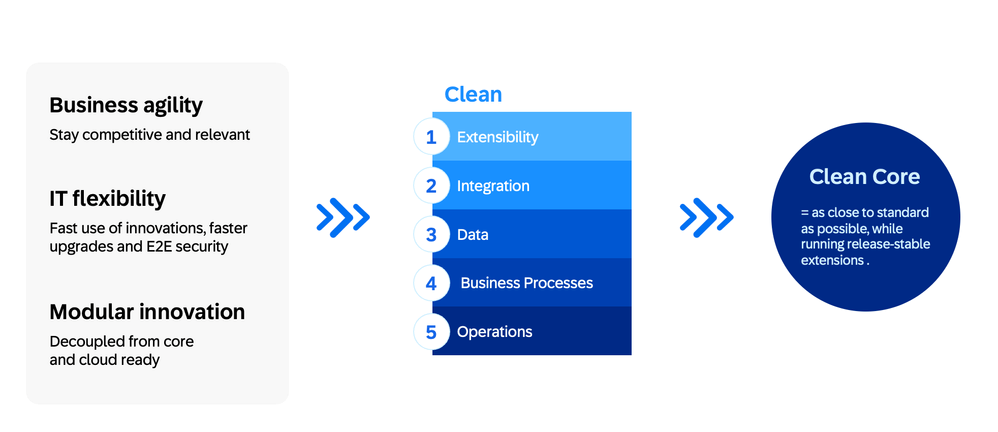 Business agility
Stay competitive and relevant

IT flexibility
Fast use of innovations, faster upgrades and E2E security

Modular innovation
Decoupled from core and cloud ready

Clean
1 Extensibility
2 Integration
3 Data
4 Business Processes
5 Operations

Clean Core
= as close to standard as possible, while running release-stable extensions .